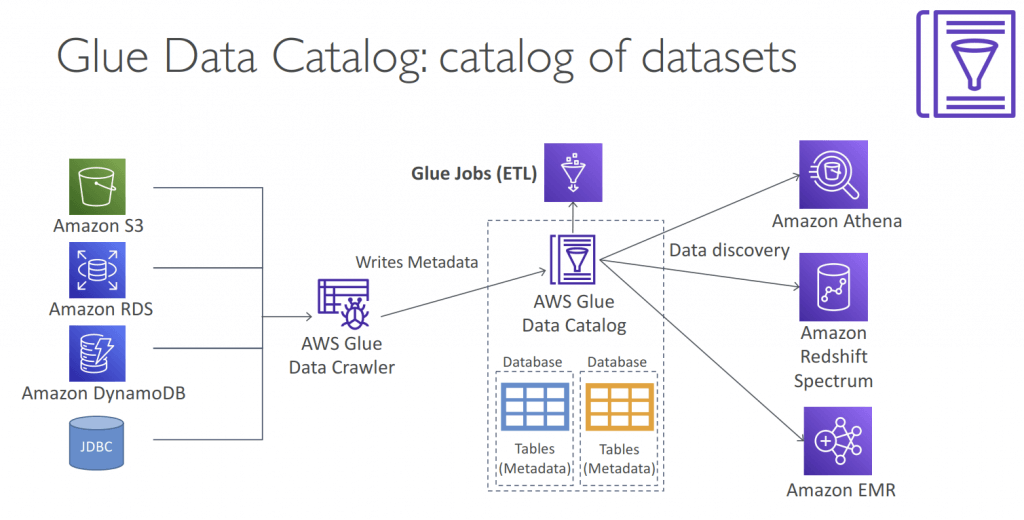 Glue Data Catalog: catalog of datasets

Amazon S3

Amazon RDS

Amazon DynamoDB

JDBC

AWS Glue Data Crawler

Writes Metadata

Glue Jobs (ETL)

AWS Glue Data Catalog

Database

Tables (Metadata)

Database

Tables (Metadata)

Data discovery

Amazon Athena

Amazon Redshift Spectrum

Amazon EMR